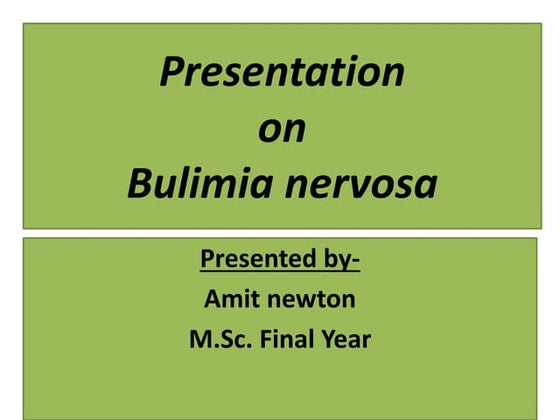 Presentation
on
Bulimia nervosa

Presented by-
Amit newton
M.Sc. Final Year